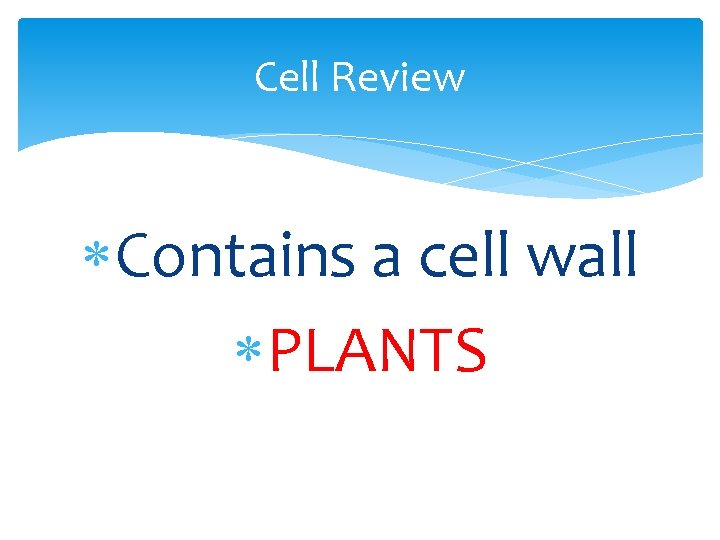 Cell Review

* Contains a cell wall
* PLANTS